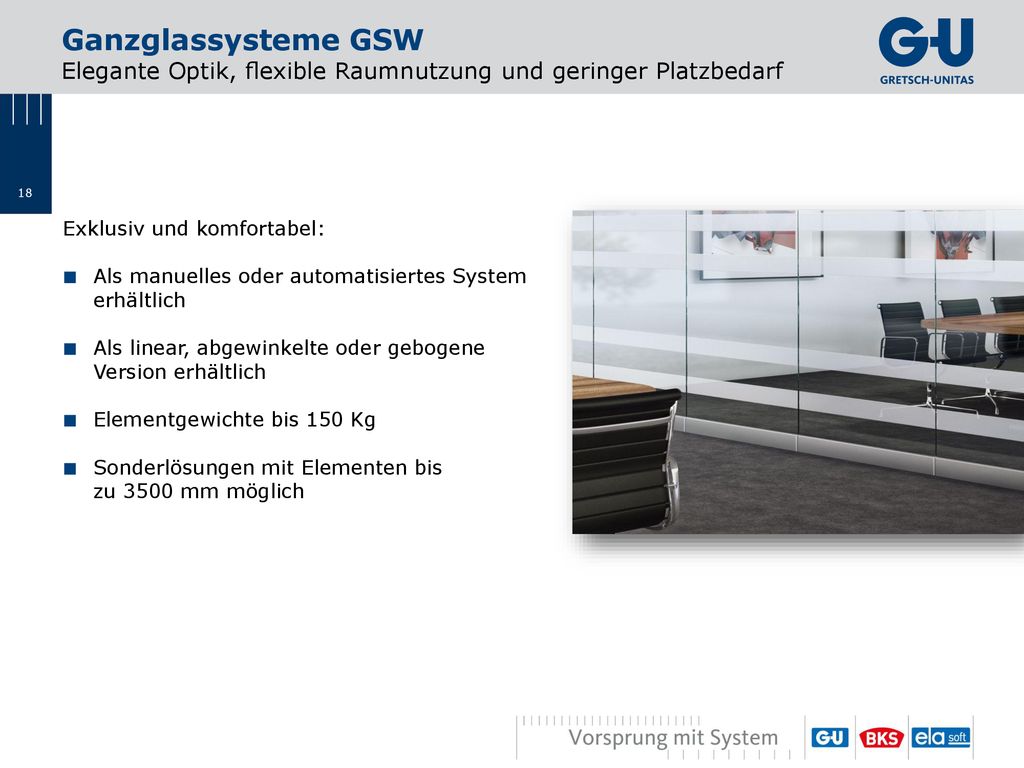 Ganzglassysteme GSW
Elegante Optik, flexible Raumnutzung und geringer Platzbedarf

G-U
GRETSCH-UNITAS

18

Exklusiv und komfortabel:

■ Als manuelles oder automatisiertes System erhältlich

■ Als linear, abgewinkelte oder gebogene Version erhältlich

■ Elementgewichte bis 150 Kg

■ Sonderlösungen mit Elementen bis zu 3500 mm möglich

Vorsprung mit System

G-U BKS ela soft